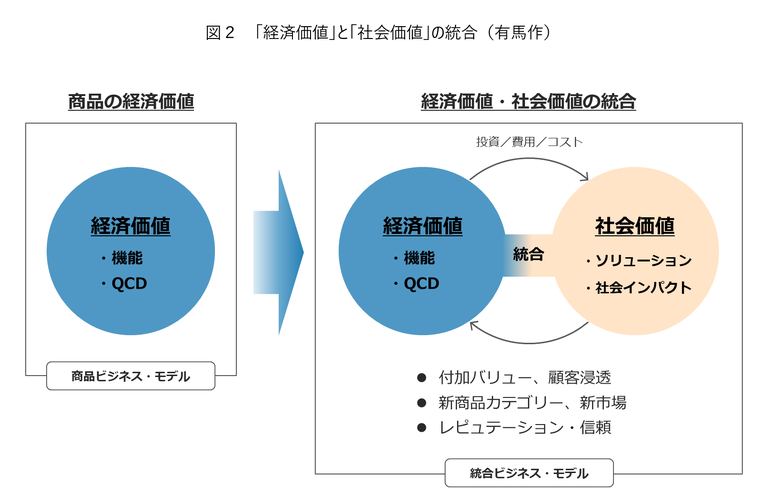 図２　「経済価値」と「社会価値」の統合（有馬作）

商品の経済価値

経済価値

・機能

・QCD

商品ビジネス・モデル

経済価値・社会価値の統合

投資／費用／コスト

経済価値

・機能

・QCD

統合

社会価値

・ソリューション

・社会インパクト

● 付加バリュー、顧客浸透

● 新商品カテゴリー、新市場

● レピュテーション・信頼

統合ビジネス・モデル